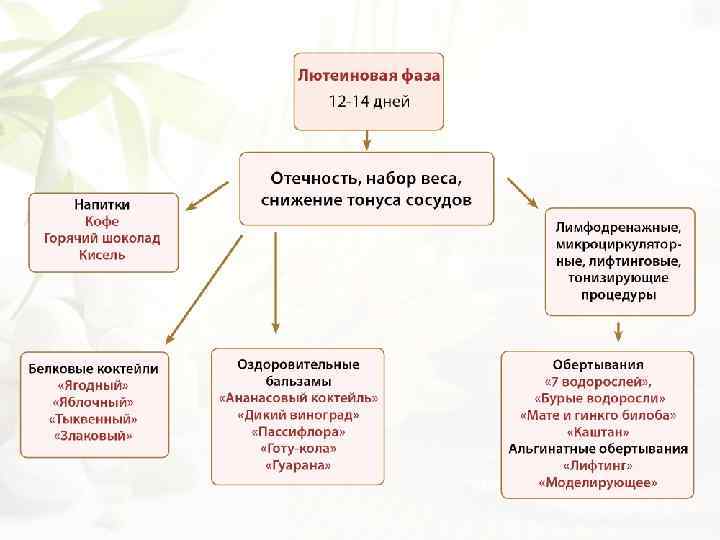 Лютеиновая фаза
12-14 дней

Отечность, набор веса, снижение тонуса сосудов

Напитки
Кофе
Горячий шоколад
Кисель

Лимфодренажные, микроциркуляторные, лифтинговые, тонизирующие процедуры

Белковые коктейли
«Ягодный»
«Яблочный»
«Тыквенный»
«Злаковый»

Оздоровительные бальзамы
«Ананасовый коктейль»
«Дикий виноград»
«Пассифлора»
«Готу-кола»
«Гуарана»

Обертывания
«7 водорослей»,
«Бурые водоросли»
«Мате и гинкго билоба»
«Каштан»
Альгинатные обертывания
«Лифтинг»
«Моделирующее»